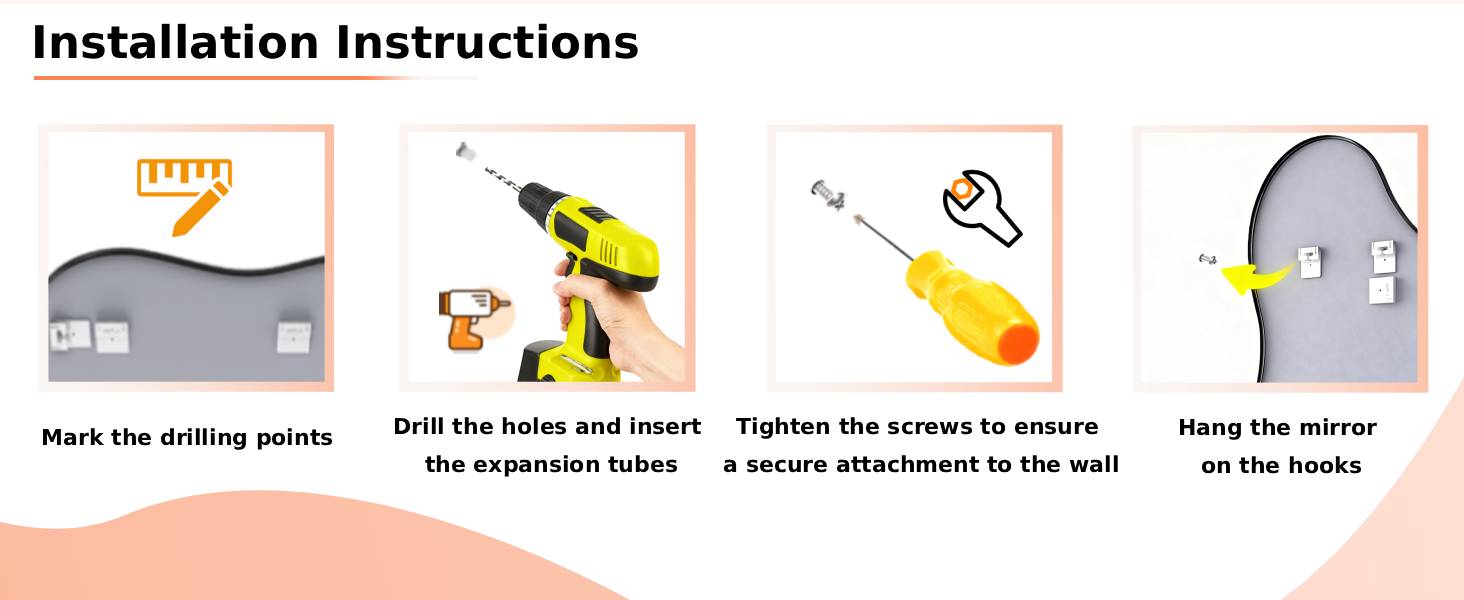 Installation Instructions

Mark the drilling points

Drill the holes and insert the expansion tubes

Tighten the screws to ensure a secure attachment to the wall

Hang the mirror on the hooks